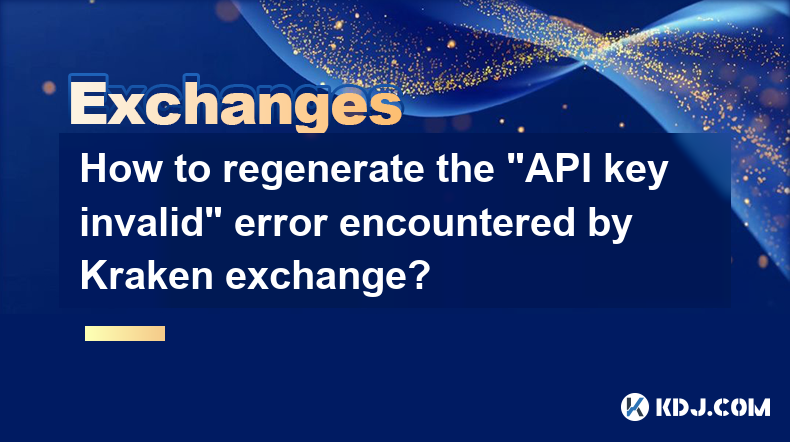 Exchanges

How to regenerate the "API key invalid" error encountered by Kraken exchange?

KDJ.COM